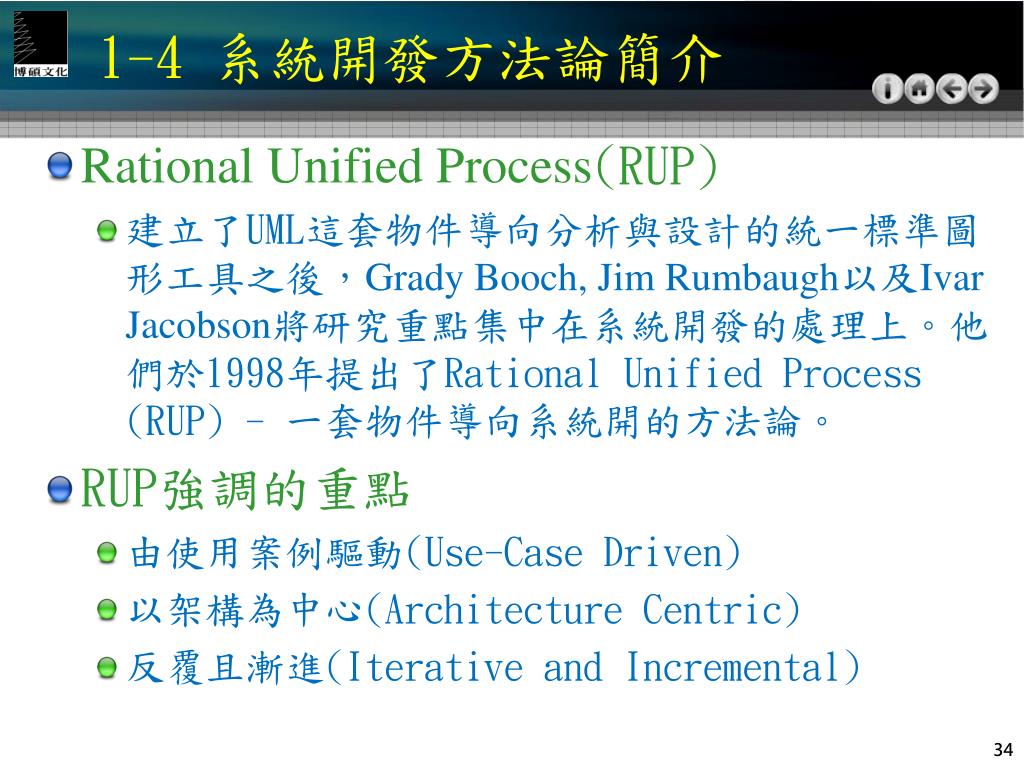 博碩文化

1-4 系統開發方法論簡介

Rational Unified Process(RUP)

建立了UML這套物件導向分析與設計的統一標準圖形工具之後，Grady Booch, Jim Rumbaugh以及Ivar Jacobson將研究重點集中在系統開發的處理上。他們於1998年提出了Rational Unified Process (RUP) – 一套物件導向系統開的方法論。

RUP強調的重點

由使用案例驅動(Use-Case Driven)

以架構為中心(Architecture Centric)

反覆且漸進(Iterative and Incremental)

34